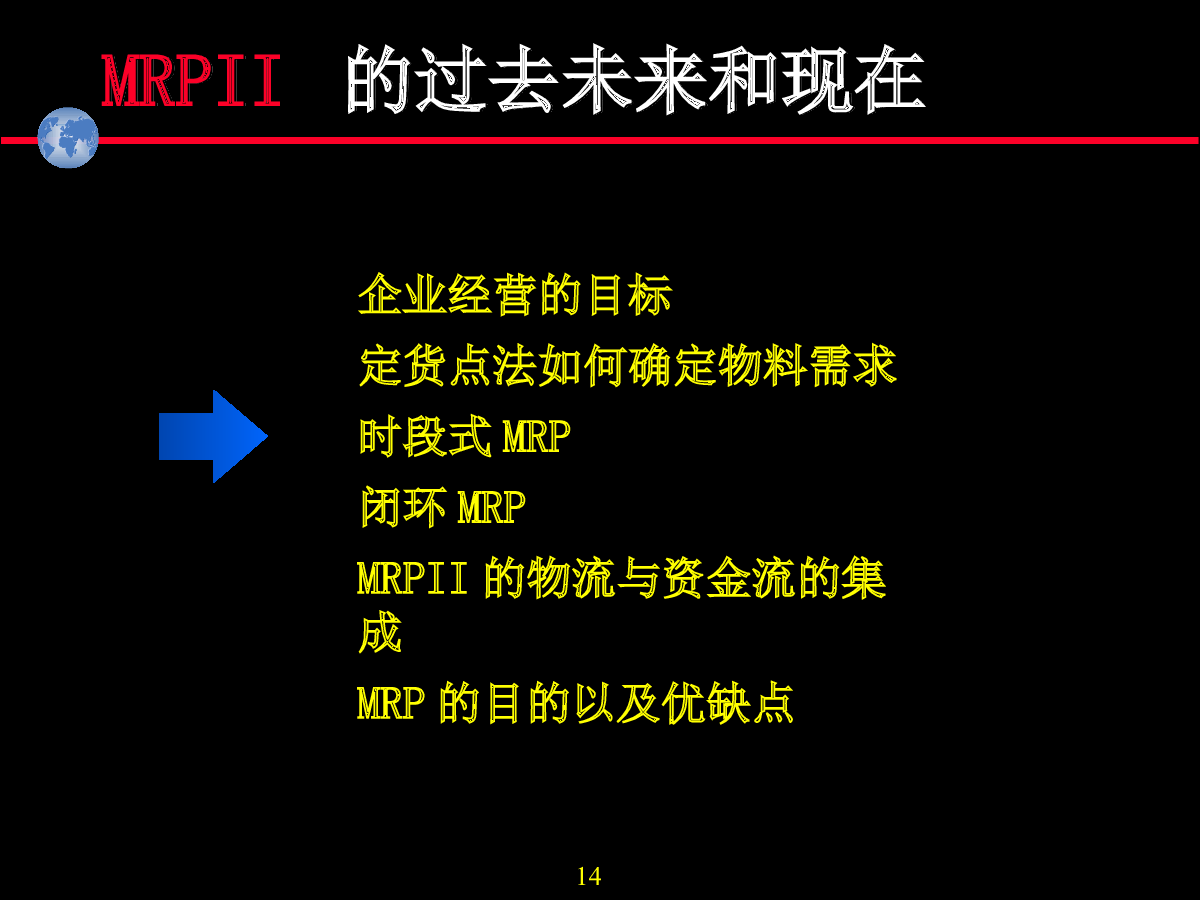 MRPII 的过去未来和现在

企业经营的目标

定货点法如何确定物料需求

时段式 MRP

闭环 MRP

MRPII 的物流与资金流的集成

MRP 的目的以及优缺点

14